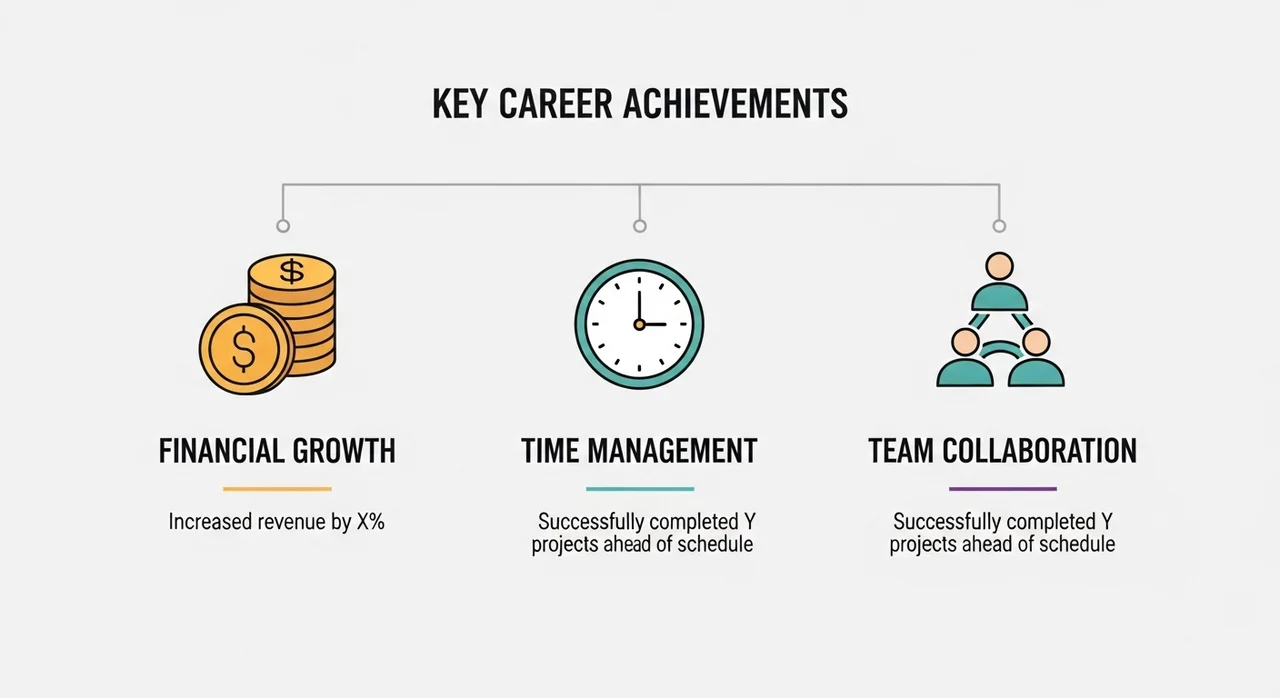 KEY CAREER ACHIEVEMENTS

$

$

FINANCIAL GROWTH

Increased revenue by X%

TIME MANAGEMENT

Successfully completed Y projects ahead of schedule

TEAM COLLABORATION

Successfully completed Y projects ahead of schedule